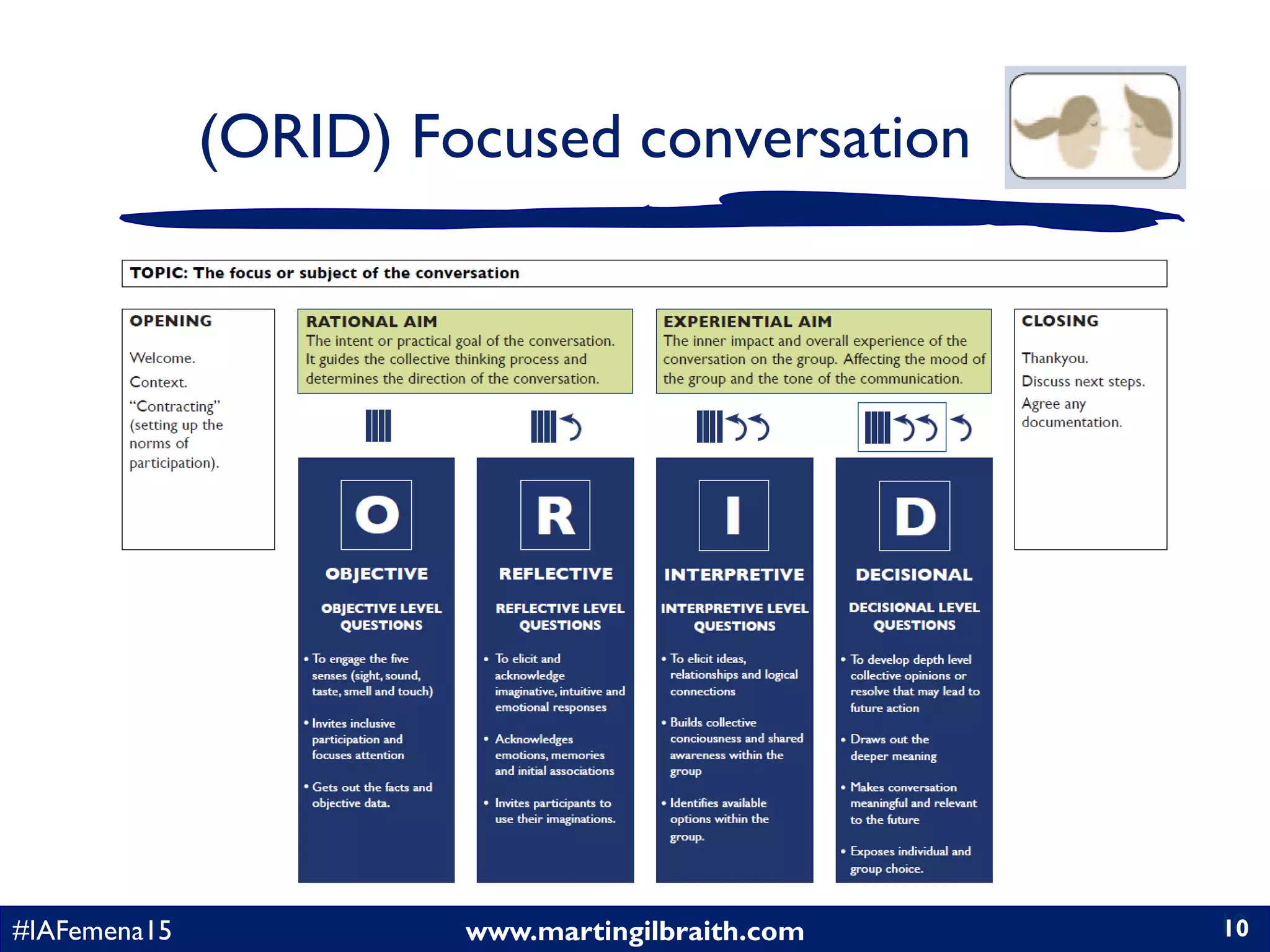 (ORID) Focused conversation

TOPIC: The focus or subject of the conversation

OPENING

Welcome.

Context.

"Contracting" (setting up the norms of participation).

RATIONAL AIM
The intent or practical goal of the conversation. It guides the collective thinking process and determines the direction of the conversation.

EXPERIENTIAL AIM
The inner impact and overall experience of the conversation on the group. Affecting the mood of the group and the tone of the communication.

CLOSING

Thankyou.

Discuss next steps.

Agree any documentation.

O

OBJECTIVE

OBJECTIVE LEVEL QUESTIONS

• To engage the five senses (sight, sound, taste, smell and touch)

• Invites inclusive participation and focuses attention

• Gets out the facts and objective data.

R

REFLECTIVE

REFLECTIVE LEVEL QUESTIONS

• To elicit and acknowledge imaginative, intuitive and emotional responses

• Acknowledges emotions, memories and initial associations

• Invites participants to use their imaginations.

I

INTERPRETIVE

INTERPRETIVE LEVEL QUESTIONS

• To elicit ideas, relationships and logical connections

• Builds collective conciousness and shared awareness within the group

• Identifies available options within the group.

D

DECISIONAL

DECISIONAL LEVEL QUESTIONS

• To develop depth level collective opinions or resolve that may lead to future action

• Draws out the deeper meaning

• Makes conversation meaningful and relevant to the future

• Exposes individual and group choice.

#IAFemena15

www.martingilbraith.com

10